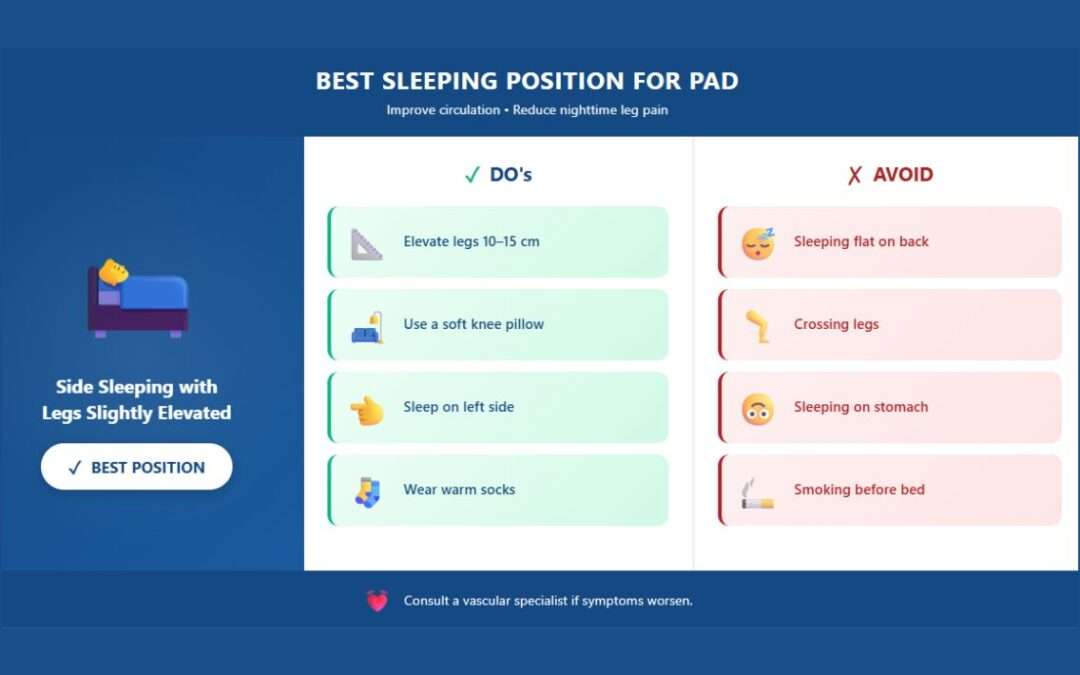 BEST SLEEPING POSITION FOR PAD

Improve circulation • Reduce nighttime leg pain

Side Sleeping with Legs Slightly Elevated

✓ BEST POSITION

✓ DO's

Elevate legs 10–15 cm

Use a soft knee pillow

Sleep on left side

Wear warm socks

✗ AVOID

Sleeping flat on back

Crossing legs

Sleeping on stomach

Smoking before bed

Consult a vascular specialist if symptoms worsen.